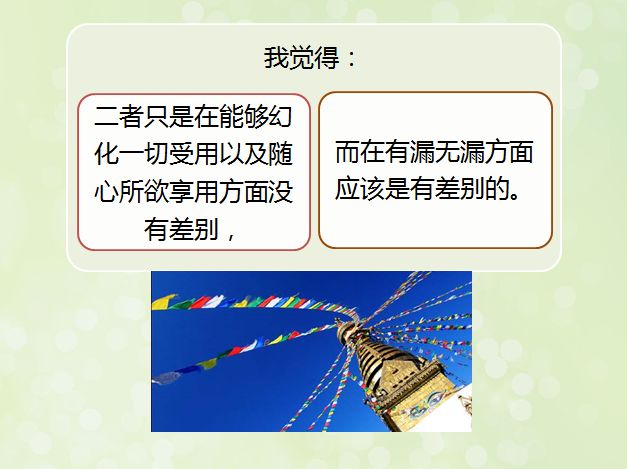 我觉得：

二者只是在能够幻化一切受用以及随心所欲享用方面没有差别，

而在有漏无漏方面应该是有差别的。